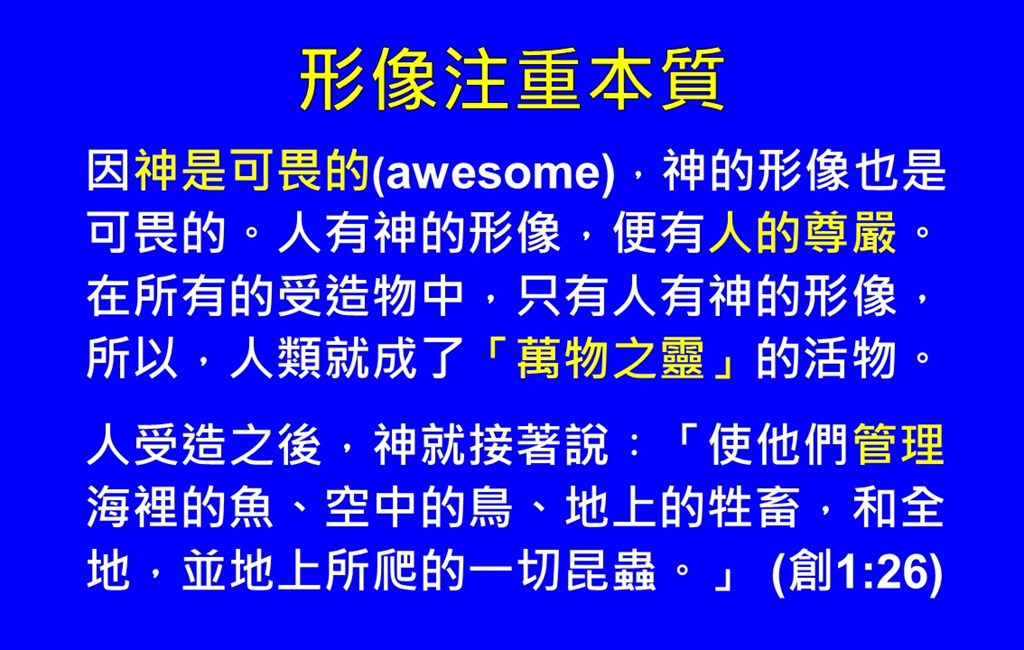 形像注重本質

因神是可畏的(awesome)，神的形像也是可畏的。人有神的形像，便有人的尊嚴。在所有的受造物中，只有人有神的形像，所以，人類就成了「萬物之靈」的活物。

人受造之後，神就接著說：「使他們管理海裡的魚、空中的鳥、地上的牲畜，和全地，並地上所爬的一切昆蟲。」 (創1:26)